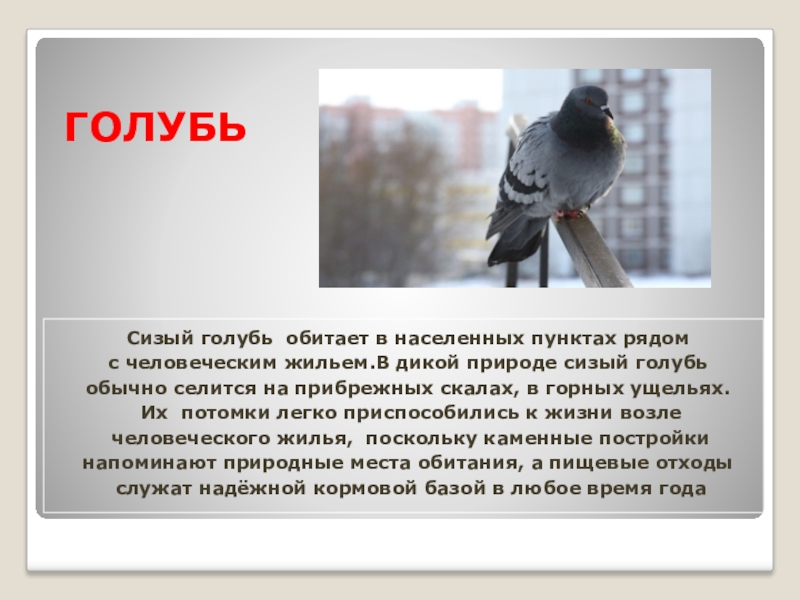 ГОЛУБЬ

Сизый голубь обитает в населенных пунктах рядом с человеческим жильем.В дикой природе сизый голубь обычно селится на прибрежных скалах, в горных ущельях. Их потомки легко приспособились к жизни возле человеческого жилья, поскольку каменные постройки напоминают природные места обитания, а пищевые отходы служат надёжной кормовой базой в любое время года